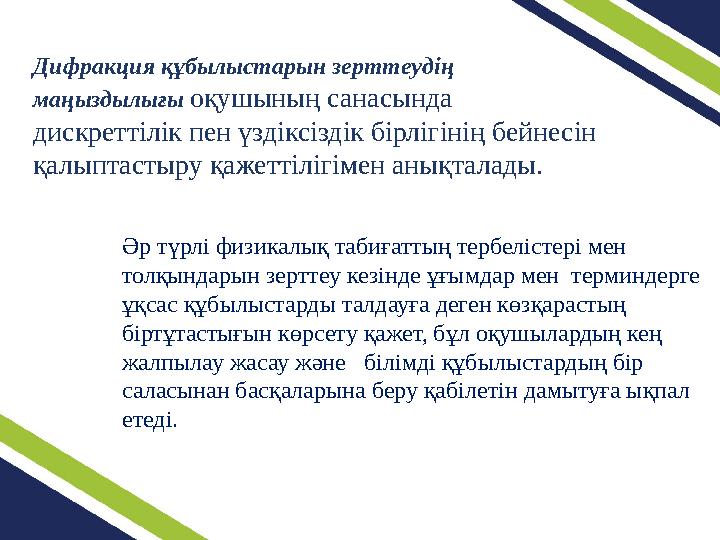 Дифракция құбылыстарын зерттеудің маңыздылығы оқушының санасында дискреттілік пен үздіксіздік бірлігінің бейнесін қалыптастыру қажеттілігімен анықталады.

Әр түрлі физикалық табиғаттың тербелістері мен толқындарын зерттеу кезінде ұғымдар мен терминдерге ұқсас құбылыстарды талдауға деген көзқарастың біртұтастығын көрсету қажет, бұл оқушылардың кең жалпылау жасау және білімді құбылыстардың бір саласынан басқаларына беру қабілетін дамытуға ықпал етеді.